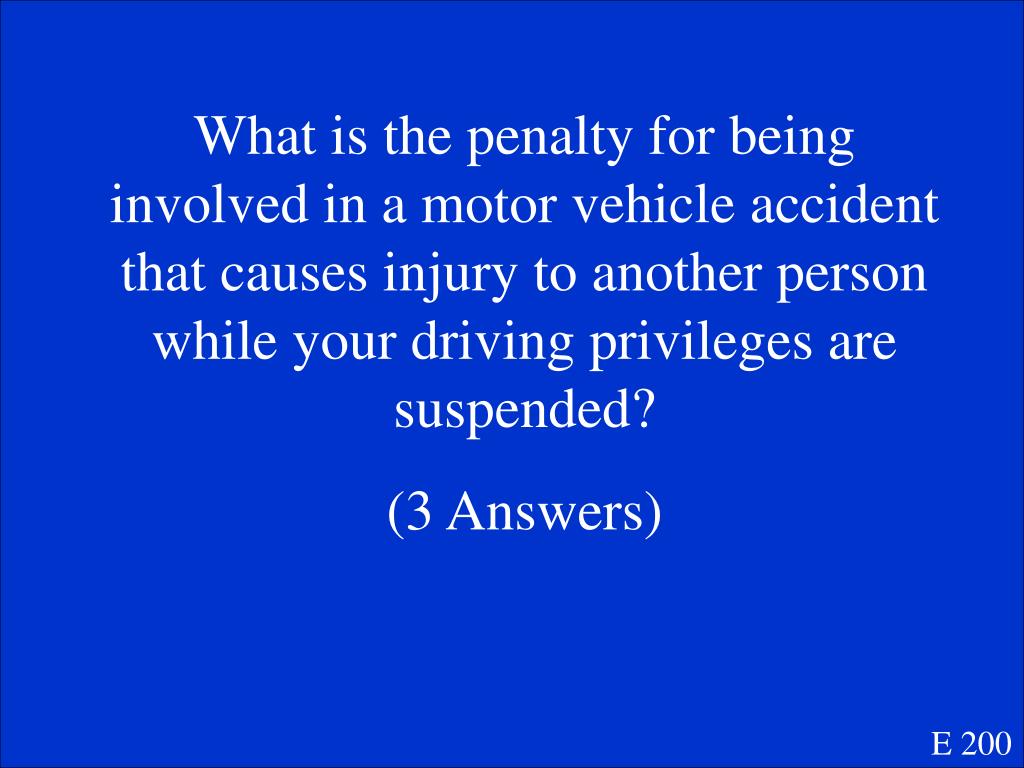 What is the penalty for being involved in a motor vehicle accident that causes injury to another person while your driving privileges are suspended?

(3 Answers)

E 200